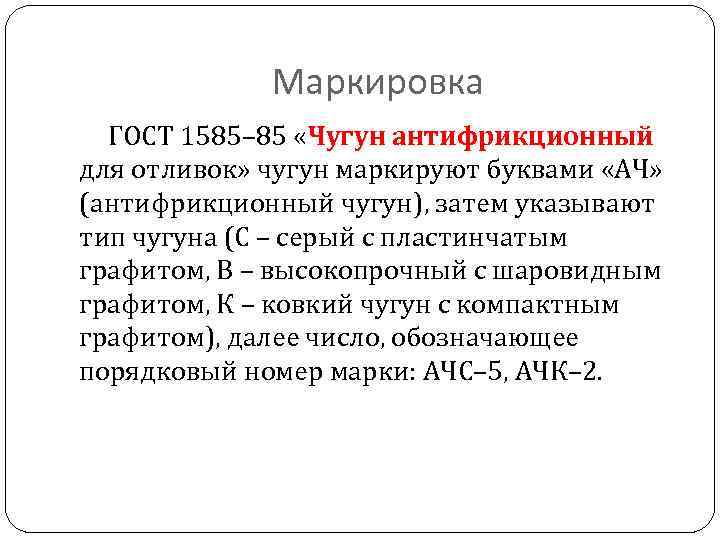 Маркировка

ГОСТ 1585–85 «Чугун антифрикционный для отливок» чугун маркируют буквами «АЧ» (антифрикционный чугун), затем указывают тип чугуна (С – серый с пластинчатым графитом, В – высокопрочный с шаровидным графитом, К – ковкий чугун с компактным графитом), далее число, обозначающее порядковый номер марки: АЧС–5, АЧК–2.